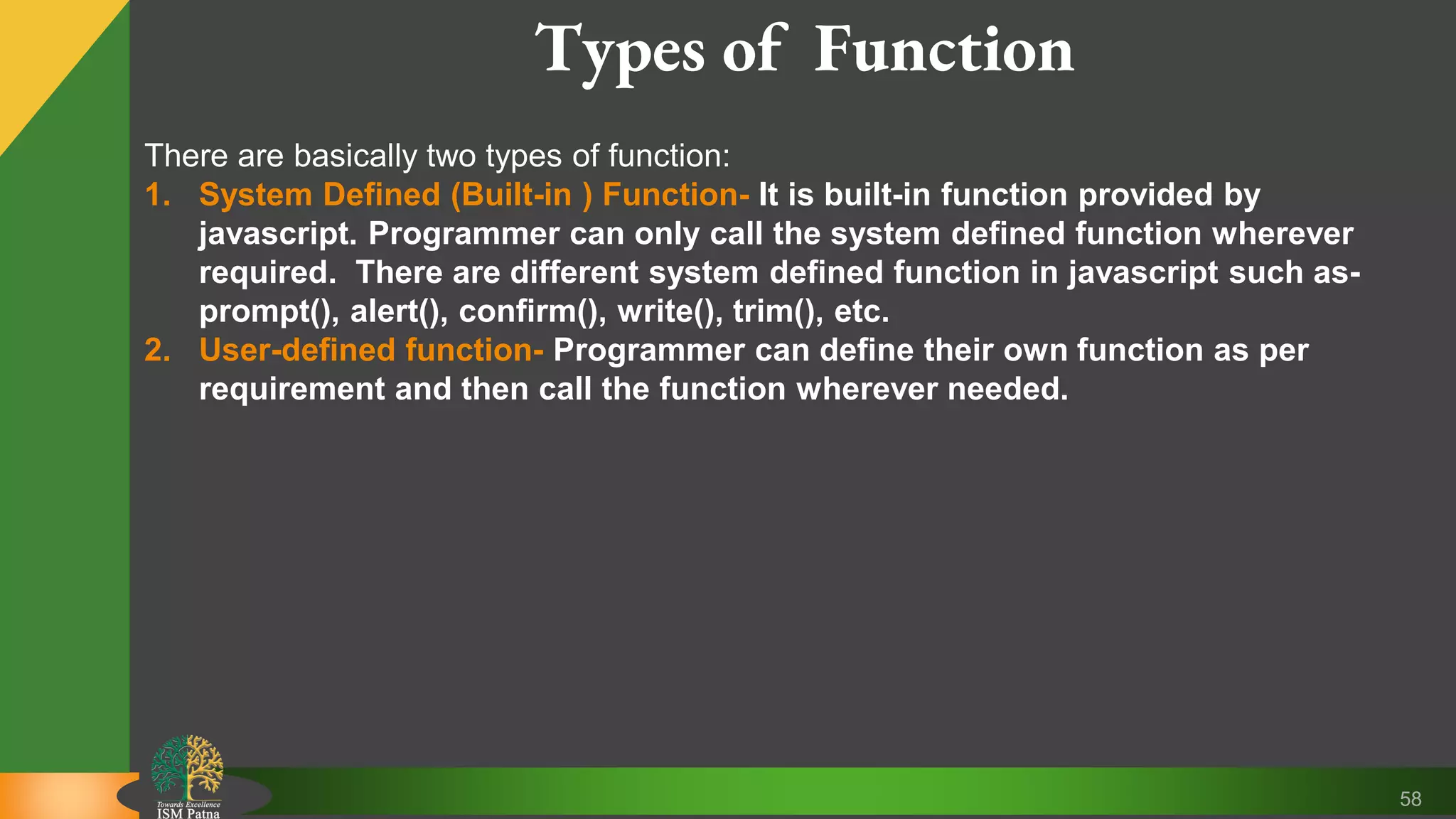 Types of Function

There are basically two types of function:

1. System Defined (Built-in ) Function- It is built-in function provided by javascript. Programmer can only call the system defined function wherever required. There are different system defined function in javascript such as- prompt(), alert(), confirm(), write(), trim(), etc.
2. User-defined function- Programmer can define their own function as per requirement and then call the function wherever needed.

Towards Excellence
ISM Patna

58